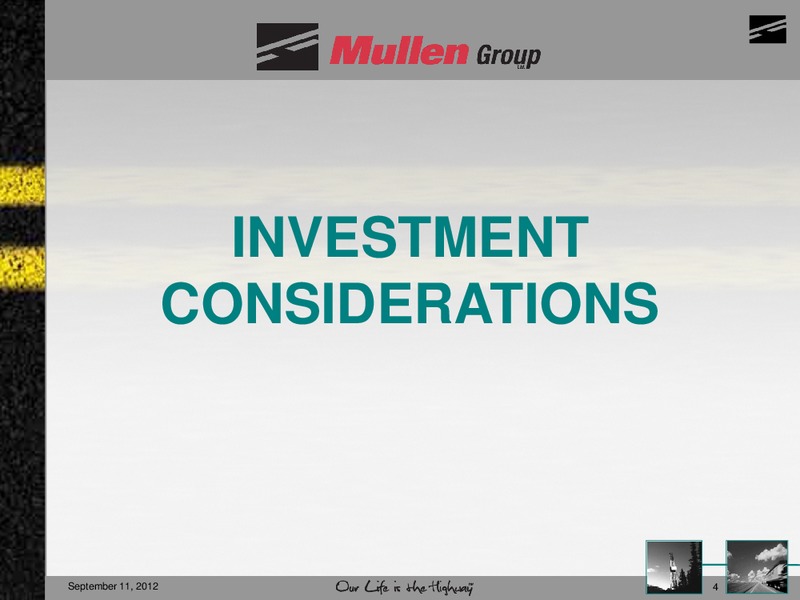 Mullen Group Ltd.

INVESTMENT CONSIDERATIONS

September 11, 2012

Our Life is the Highway

4